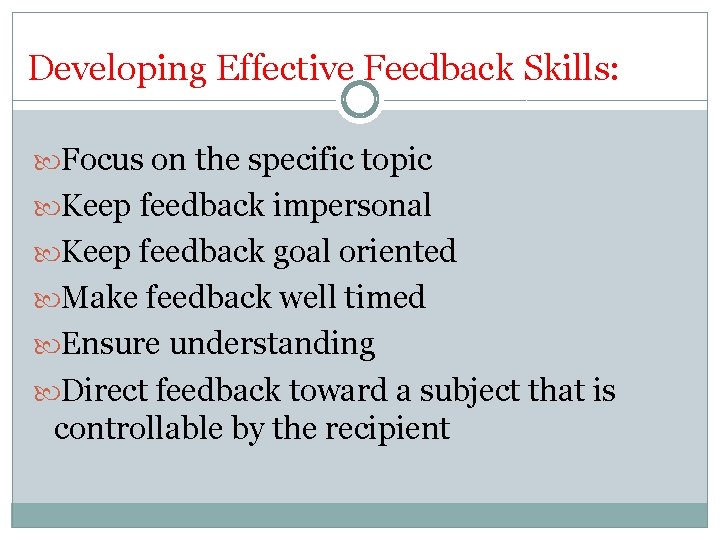 Developing Effective Feedback Skills:

Focus on the specific topic
Keep feedback impersonal
Keep feedback goal oriented
Make feedback well timed
Ensure understanding
Direct feedback toward a subject that is controllable by the recipient